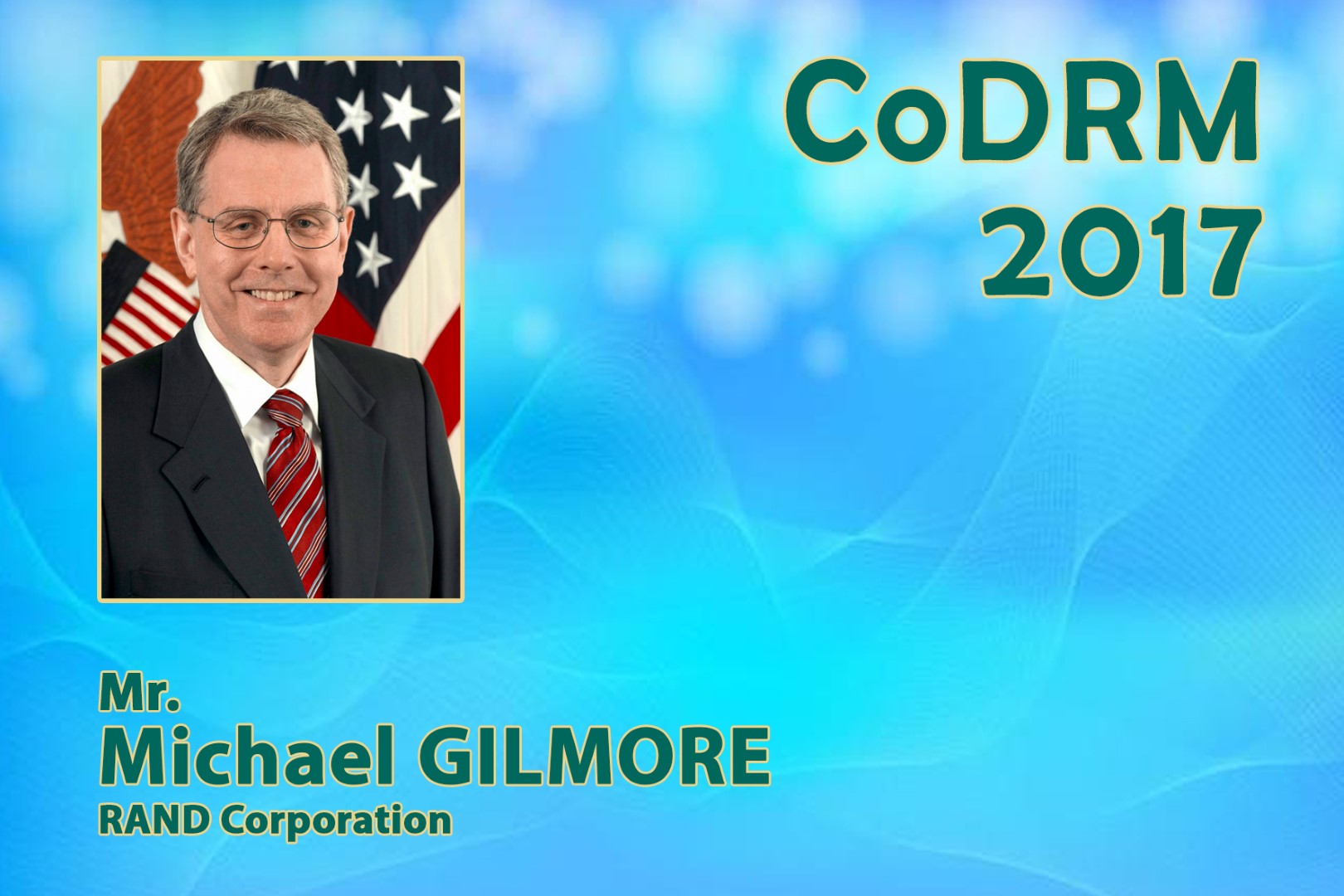 CoDRM
2017

Mr.
Michael GILMORE
RAND Corporation